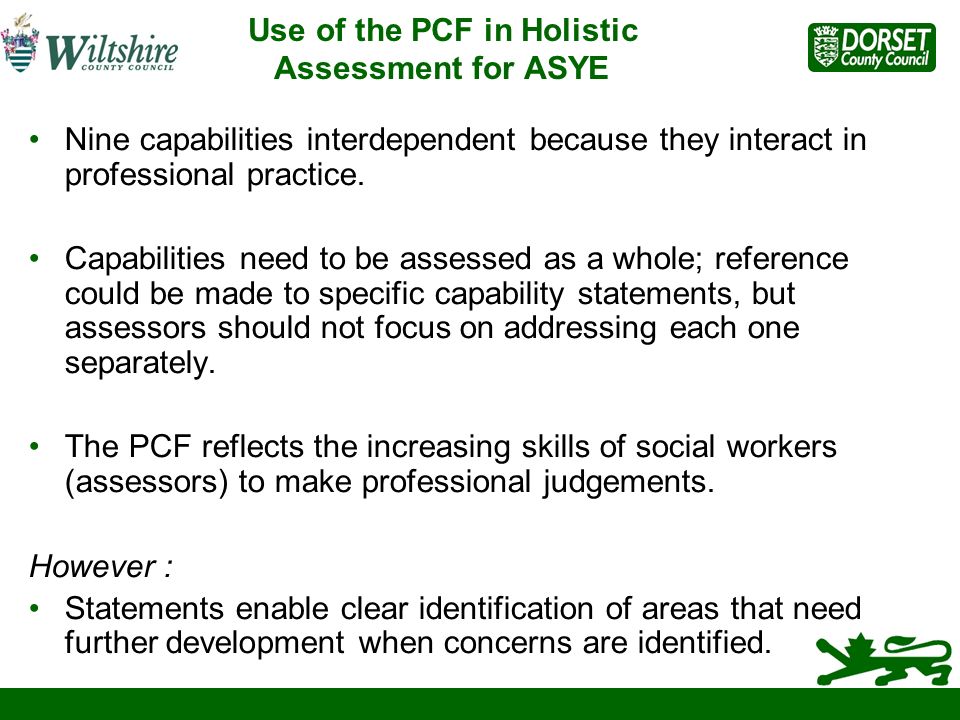 Wiltshire
COUNTY COUNCIL

Use of the PCF in Holistic Assessment for ASYE

DORSET
County Council

• Nine capabilities interdependent because they interact in professional practice.

• Capabilities need to be assessed as a whole; reference could be made to specific capability statements, but assessors should not focus on addressing each one separately.

• The PCF reflects the increasing skills of social workers (assessors) to make professional judgements.

However :

• Statements enable clear identification of areas that need further development when concerns are identified.